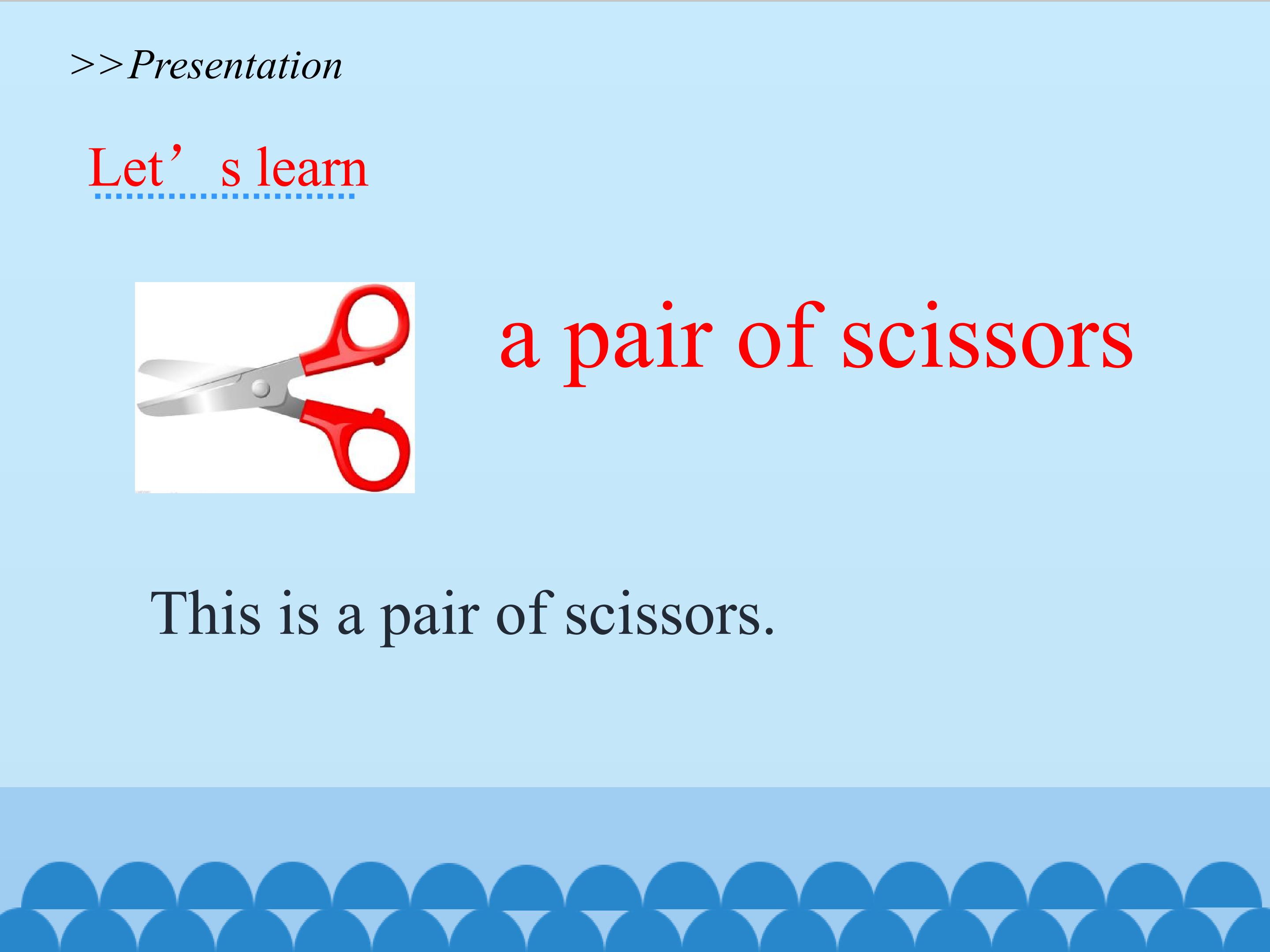 >>Presentation

Let’s learn

a pair of scissors

This is a pair of scissors.